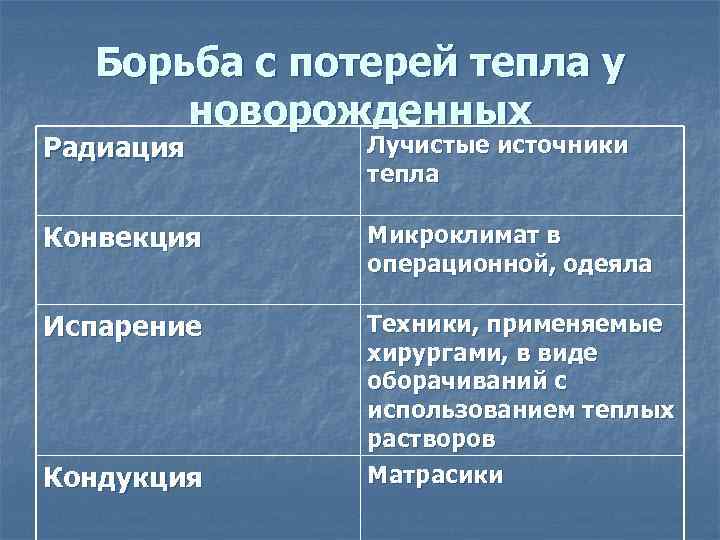 Борьба с потерей тепла у новорожденных

| Радиация | Лучистые источники тепла |
|---|---|
| Конвекция | Микроклимат в операционной, одеяла |
| Испарение | Техники, применяемые хирургами, в виде оборачиваний с использованием теплых растворов |
| Кондукция | Матрасики |